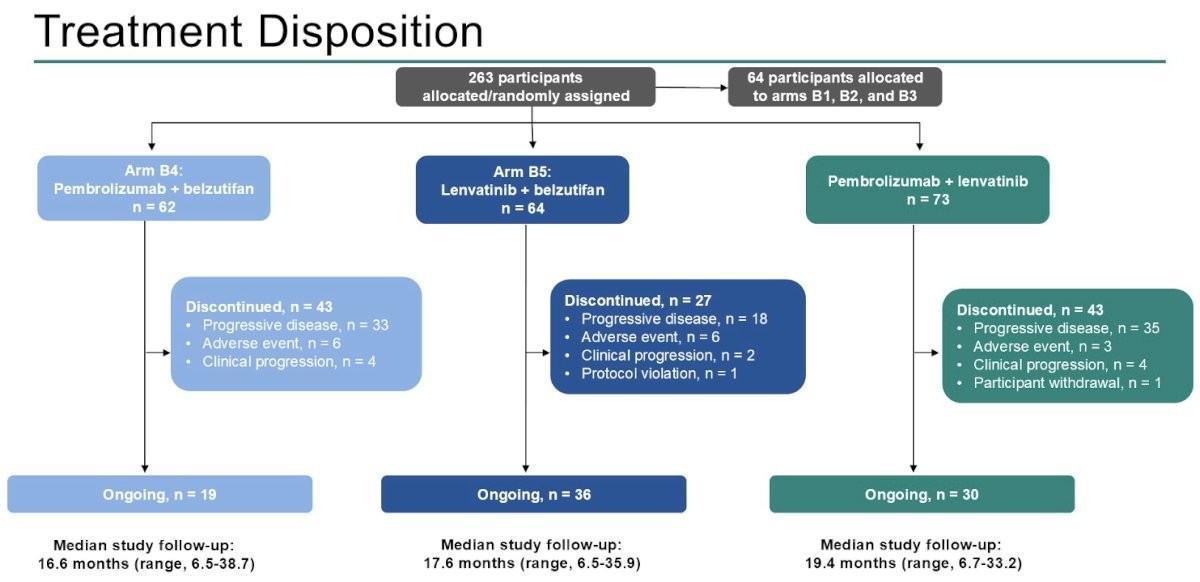 Treatment Disposition

263 participants allocated/randomly assigned

64 participants allocated to arms B1, B2, and B3

Arm B4:
Pembrolizumab + belzutifan
n = 62

Discontinued, n = 43
• Progressive disease, n = 33
• Adverse event, n = 6
• Clinical progression, n = 4

Ongoing, n = 19

Median study follow-up:
16.6 months (range, 6.5-38.7)

Arm B5:
Lenvatinib + belzutifan
n = 64

Discontinued, n = 27
• Progressive disease, n = 18
• Adverse event, n = 6
• Clinical progression, n = 2
• Protocol violation, n = 1

Ongoing, n = 36

Median study follow-up:
17.6 months (range, 6.5-35.9)

Pembrolizumab + lenvatinib
n = 73

Discontinued, n = 43
• Progressive disease, n = 35
• Adverse event, n = 3
• Clinical progression, n = 4
• Participant withdrawal, n = 1

Ongoing, n = 30

Median study follow-up:
19.4 months (range, 6.7-33.2)